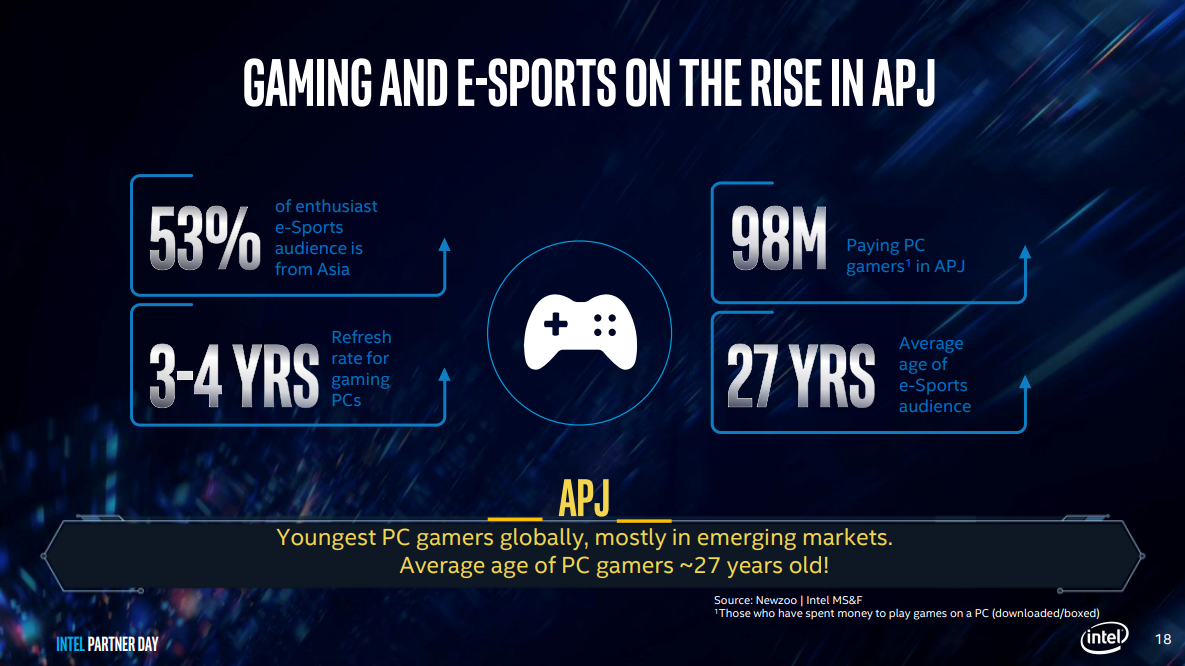 GAMING AND E-SPORTS ON THE RISE IN APJ

53% of enthusiast e-Sports audience is from Asia

3-4 YRS Refresh rate for gaming PCs

98M Paying PC gamers¹ in APJ

27 YRS Average age of e-Sports audience

APJ

Youngest PC gamers globally, mostly in emerging markets.
Average age of PC gamers ~27 years old!

Source: Newzoo | Intel MS&F
¹Those who have spent money to play games on a PC (downloaded/boxed)

INTEL PARTNER DAY

intel

18